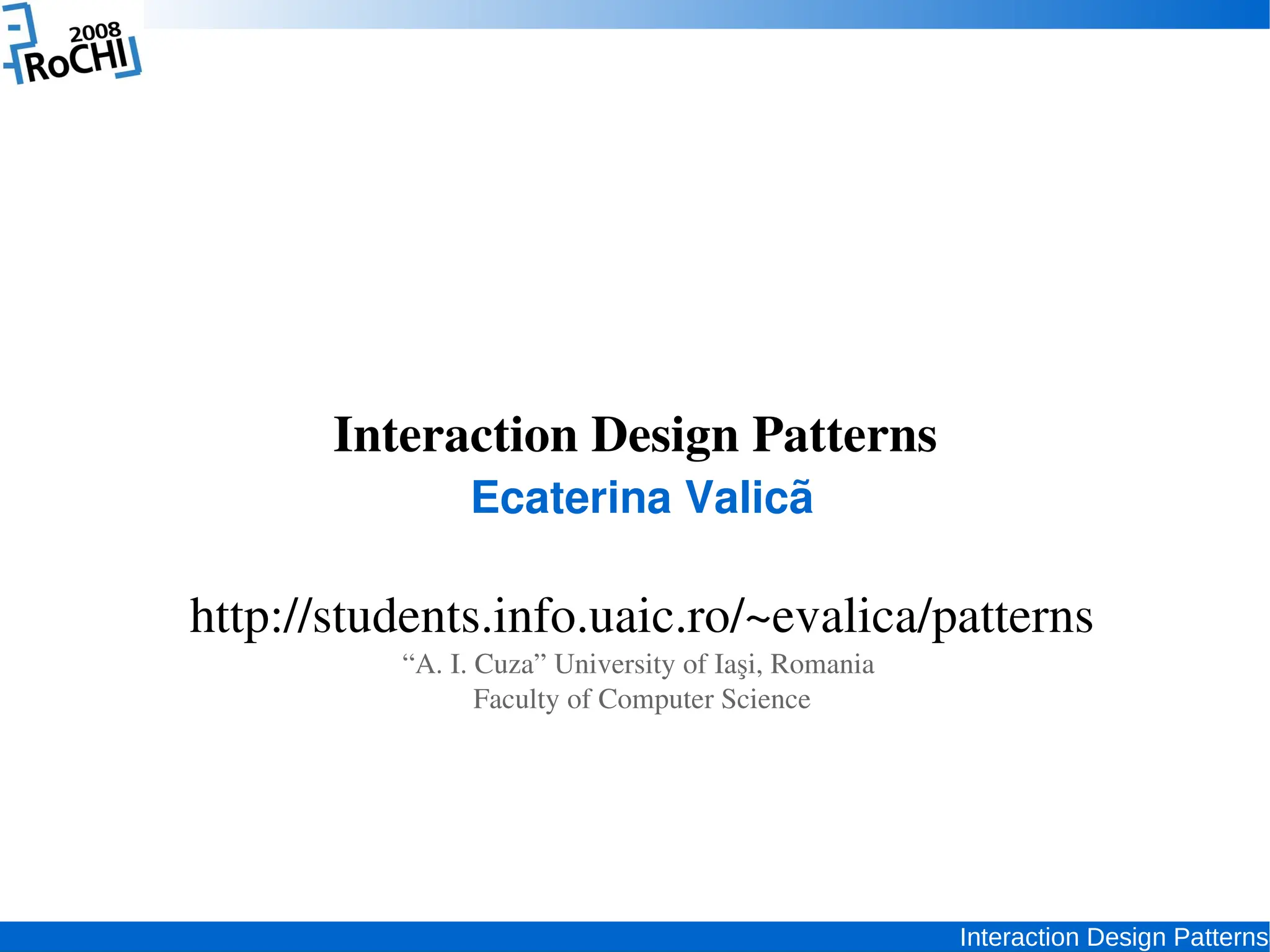 2008
RoCHI

Interaction Design Patterns
Ecaterina Valicã

http://students.info.uaic.ro/~evalica/patterns
“A. I. Cuza” University of Iaşi, Romania
Faculty of Computer Science

Interaction Design Patterns